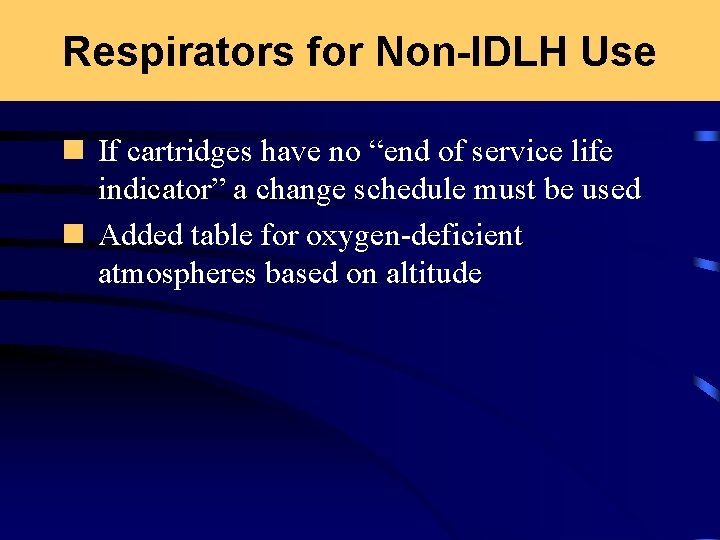 Respirators for Non-IDLH Use

If cartridges have no “end of service life indicator” a change schedule must be used

Added table for oxygen-deficient atmospheres based on altitude